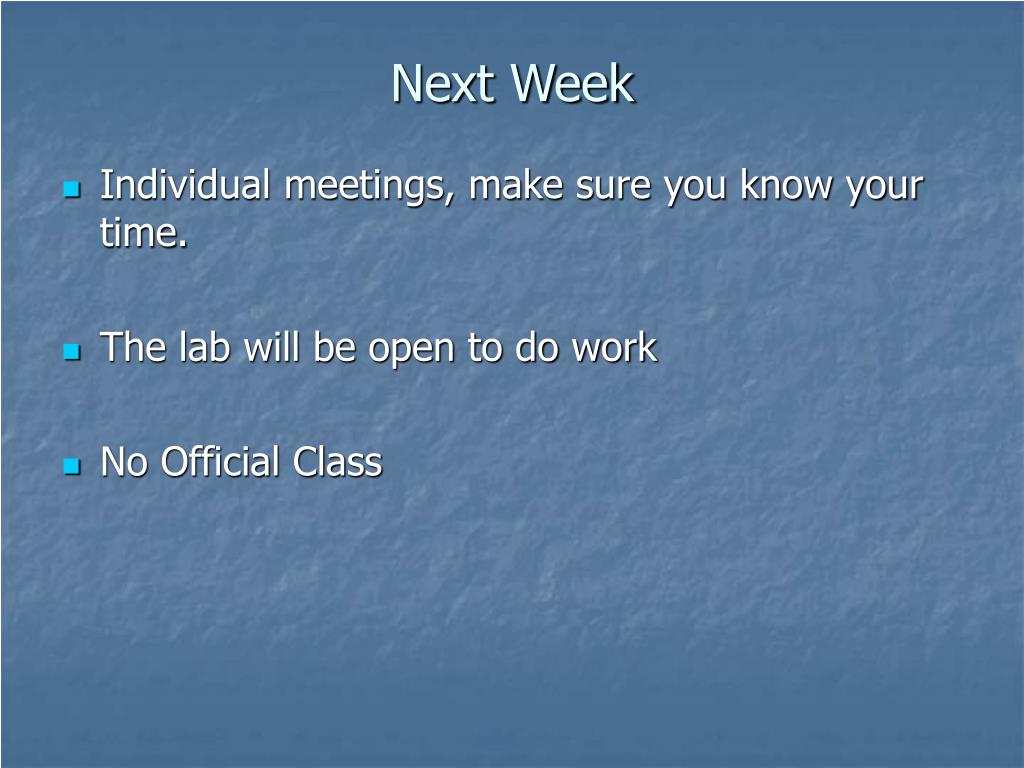 Next Week

- Individual meetings, make sure you know your time.

- The lab will be open to do work

- No Official Class